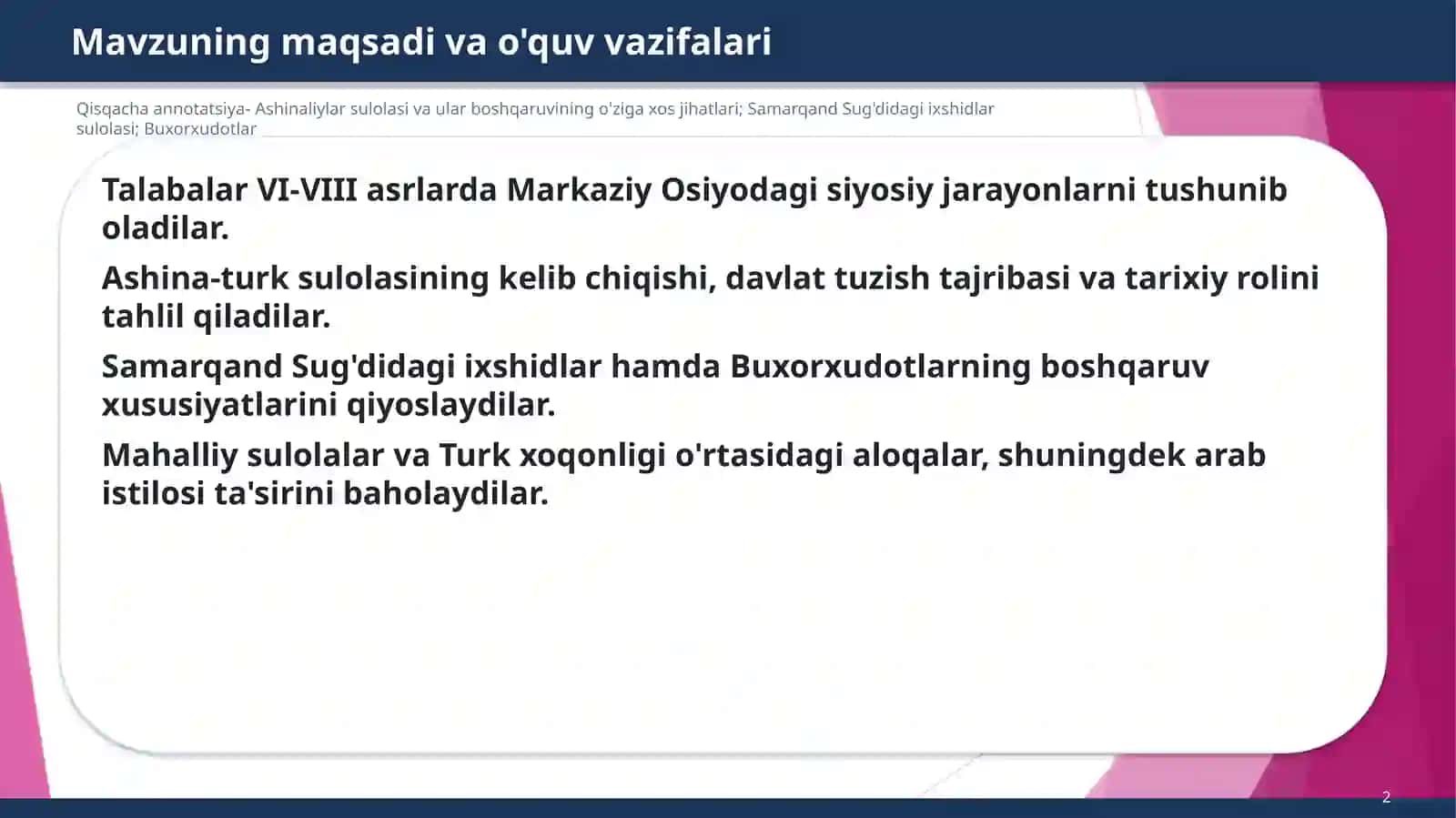 Mavzuning maqsadi va o'quv vazifalari

Qisqacha annotatsiya- Ashinaliylar sulolasi va ular boshqaruvining o'ziga xos jihatlari; Samarqand Sug'didagi ixshidlar sulolasi; Buxorxudotlar

Talabalar VI-VIII asrlarda Markaziy Osiyodagi siyosiy jarayonlarni tushunib oladilar.

Ashina-turk sulolasining kelib chiqishi, davlat tuzish tajribasi va tarixiy rolini tahlil qiladilar.

Samarqand Sug'didagi ixshidlar hamda Buxorxudotlarning boshqaruv xususiyatlarini qiyoslaydilar.

Mahalliy sulolalar va Turk xoqonligi o'rtasidagi aloqalar, shuningdek arab istilosi ta'sirini baholaydilar.

2